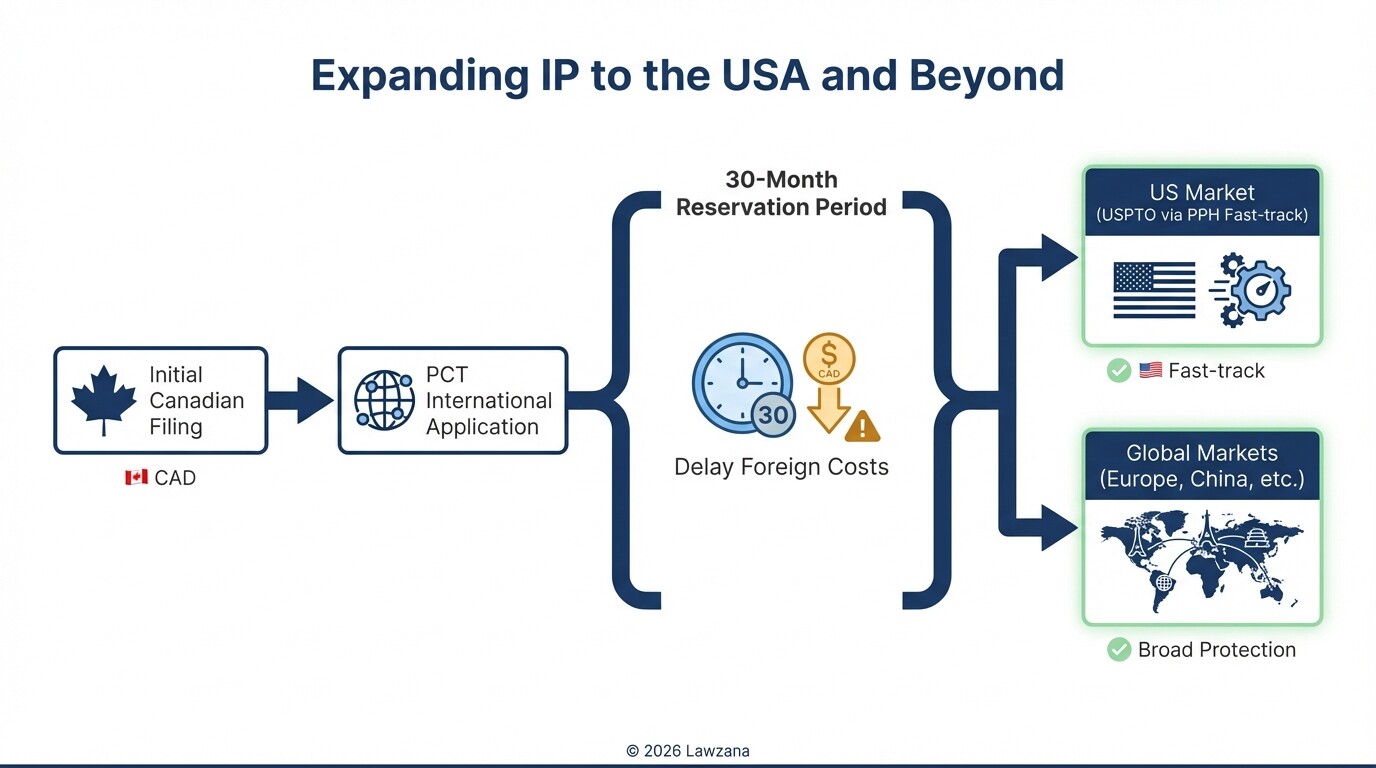 Expanding IP to the USA and Beyond

Initial Canadian Filing

CAD

PCT International Application

30-Month Reservation Period

30

$ CAD

Delay Foreign Costs

US Market (USPTO via PPH Fast-track)

Fast-track

Global Markets (Europe, China, etc.)

Broad Protection

© 2026 Lawzana